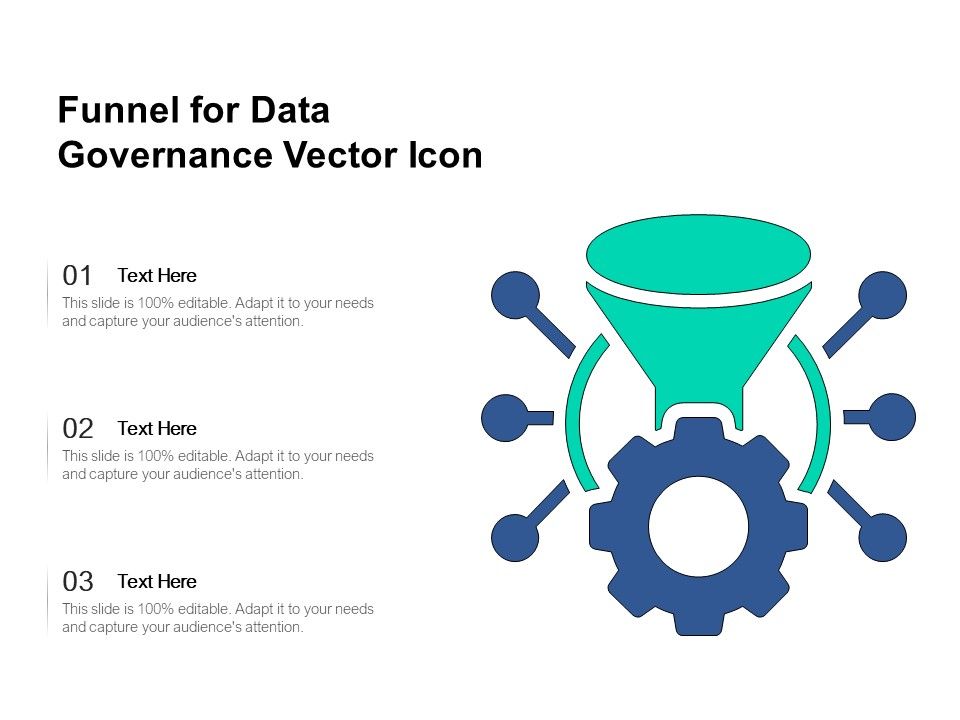 Funnel for Data Governance Vector Icon

01 Text Here
This slide is 100% editable. Adapt it to your needs and capture your audience's attention.

02 Text Here
This slide is 100% editable. Adapt it to your needs and capture your audience's attention.

03 Text Here
This slide is 100% editable. Adapt it to your needs and capture your audience's attention.